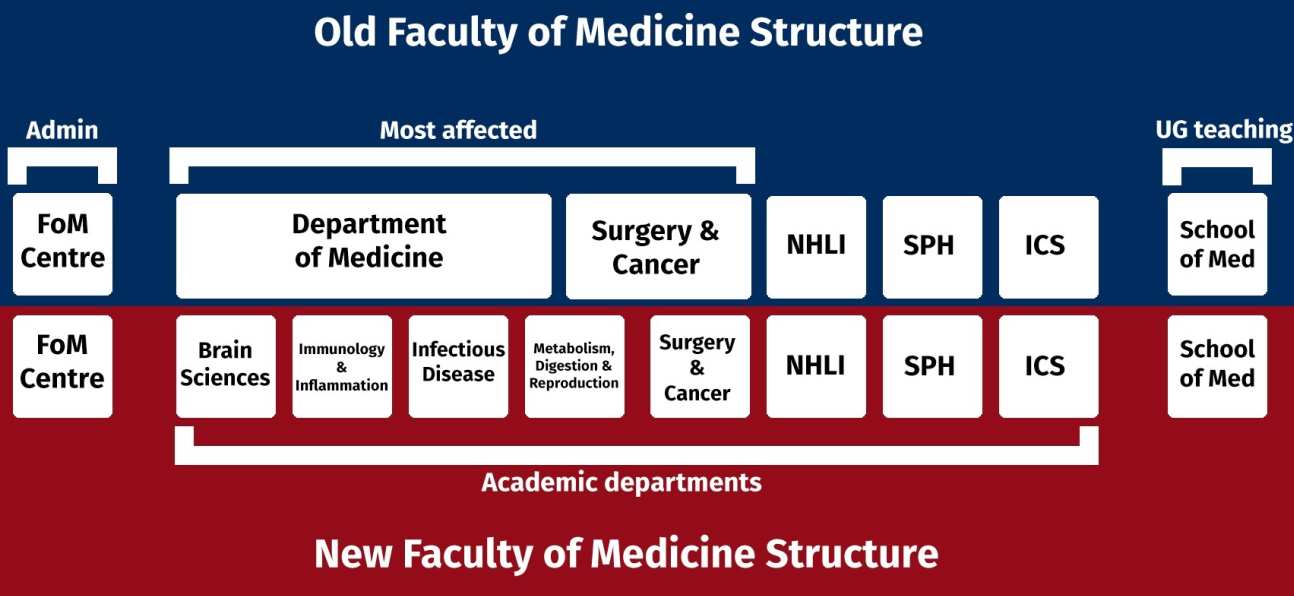 Old Faculty of Medicine Structure

Admin

Most affected

UG teaching

FoM Centre

Department of Medicine

Surgery & Cancer

NHLI

SPH

ICS

School of Med

FoM Centre

Brain Sciences

Immunology & Inflammation

Infectious Disease

Metabolism, Digestion & Reproduction

Surgery & Cancer

NHLI

SPH

ICS

School of Med

Academic departments

New Faculty of Medicine Structure